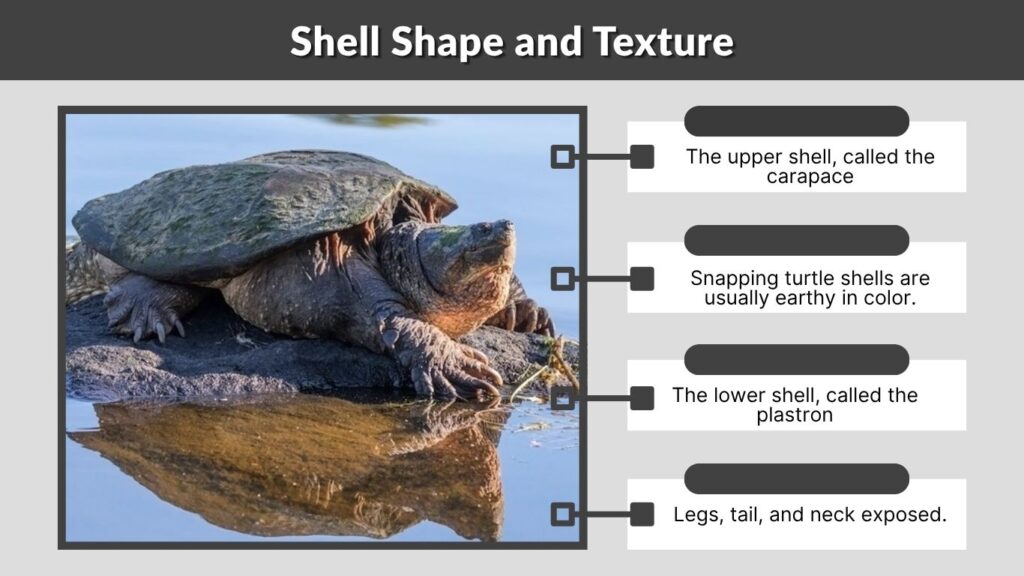 Shell Shape and Texture

The upper shell, called the carapace

Snapping turtle shells are usually earthy in color.

The lower shell, called the plastron

Legs, tail, and neck exposed.